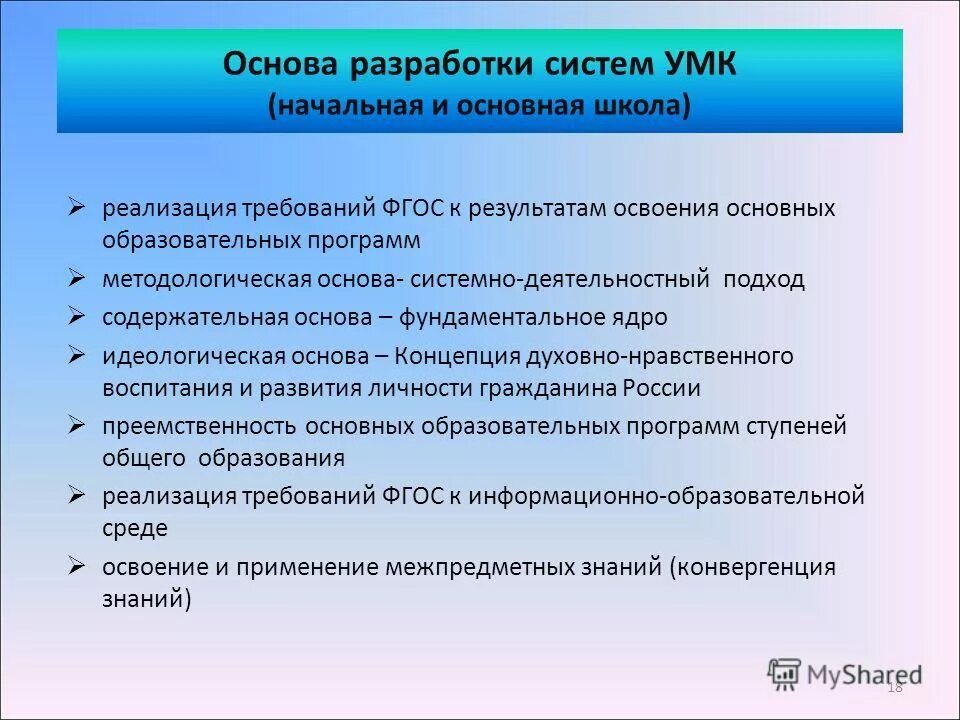 Основа разработки систем УМК
(начальная и основная школа)

➢ реализация требований ФГОС к результатам освоения основных образовательных программ

➢ методологическая основа- системно-деятельностный подход

➢ содержательная основа – фундаментальное ядро

➢ идеологическая основа – Концепция духовно-нравственного воспитания и развития личности гражданина России

➢ преемственность основных образовательных программ ступеней общего образования

➢ реализация требований ФГОС к информационно-образовательной среде

➢ освоение и применение межпредметных знаний (конвергенция знаний)

MyShared

18